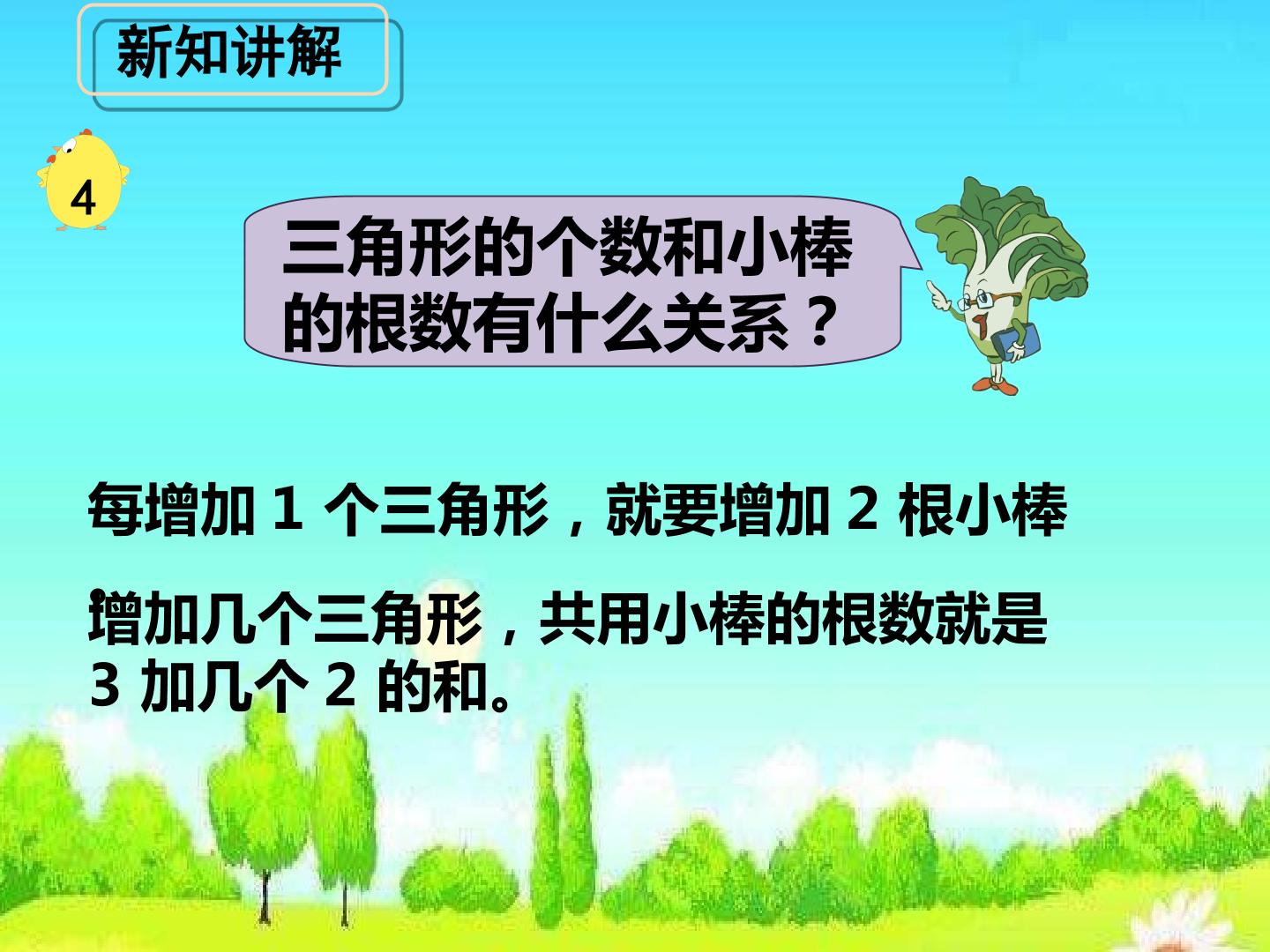 新知讲解

4

三角形的个数和小棒的根数有什么关系？

每增加1个三角形，就要增加2根小棒

增加几个三角形，共用小棒的根数就是3加几个2的和。